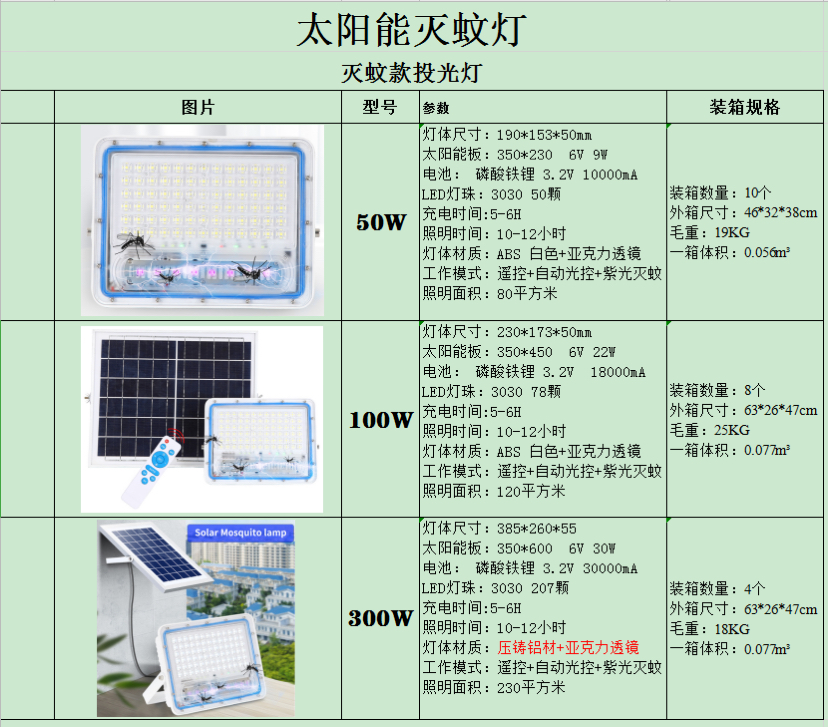 太阳能灭蚊灯

灭蚊款投光灯

| | 图片 | 型号 | 参数 | 装箱规格 |
|---|---|---|---|---|
| | | 50W | 灯体尺寸：190\*153\*50mm<br>太阳能板：350\*230 6V 9W<br>电池： 磷酸铁锂 3.2V 10000mA<br>LED灯珠：3030 50颗<br>充电时间:5-6H<br>照明时间：10-12小时<br>灯体材质：ABS 白色+亚克力透镜<br>工作模式：遥控+自动光控+紫光灭蚊<br>照明面积：80平方米 | 装箱数量：10个<br>外箱尺寸：46\*32\*38cm<br>毛重：19KG<br>一箱体积：0.056m³ |
| | | 100W | 灯体尺寸：230\*173\*50mm<br>太阳能板：350\*450 6V 22W<br>电池： 磷酸铁锂 3.2V 18000mA<br>LED灯珠：3030 78颗<br>充电时间:5-6H<br>照明时间：10-12小时<br>灯体材质：ABS 白色+亚克力透镜<br>工作模式：遥控+自动光控+紫光灭蚊<br>照明面积：120平方米 | 装箱数量：8个<br>外箱尺寸：63\*26\*47cm<br>毛重：25KG<br>一箱体积：0.077m³ |
| | Solar Mosquito lamp | 300W | 灯体尺寸：385\*260\*55<br>太阳能板：350\*600 6V 30W<br>电池： 磷酸铁锂 3.2V 30000mA<br>LED灯珠：3030 207颗<br>充电时间:5-6H<br>照明时间：10-12小时<br>灯体材质：压铸铝材+亚克力透镜<br>工作模式：遥控+自动光控+紫光灭蚊<br>照明面积：230平方米 | 装箱数量：4个<br>外箱尺寸：63\*26\*47cm<br>毛重：18KG<br>一箱体积：0.077m³ |